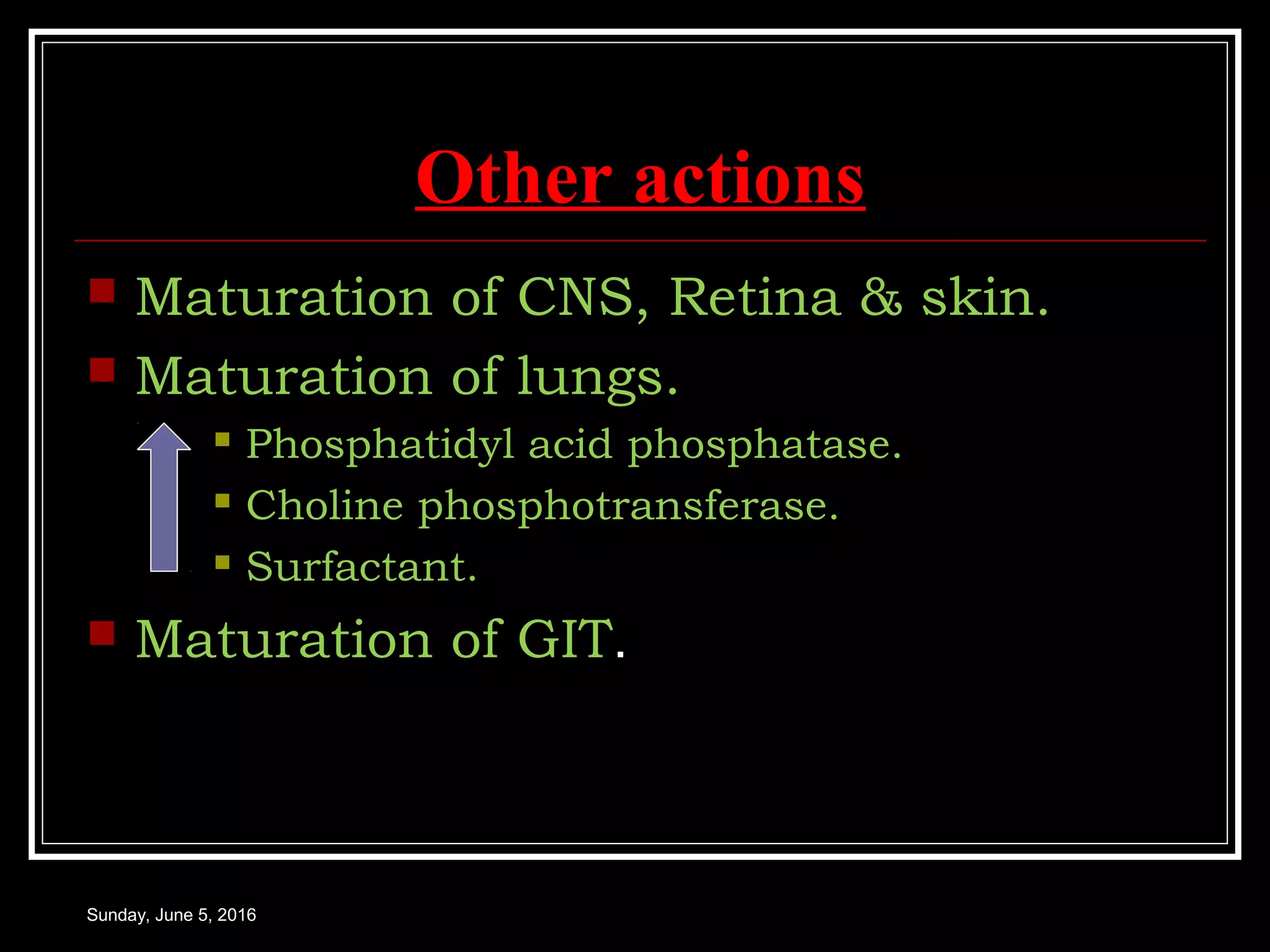 Other actions

Maturation of CNS, Retina & skin.

Maturation of lungs.

Phosphatidyl acid phosphatase.

Choline phosphotransferase.

Surfactant.

Maturation of GIT.

Sunday, June 5, 2016